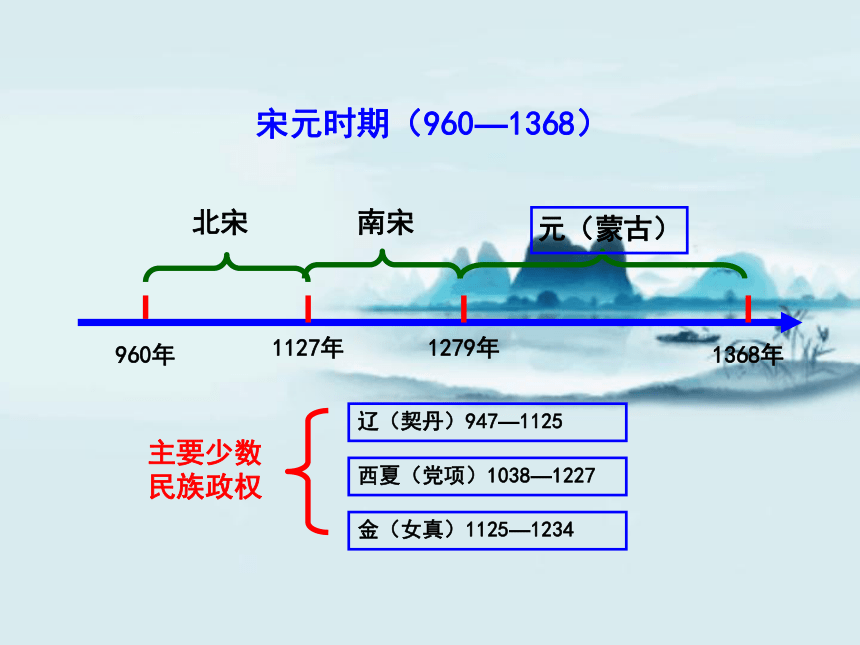 宋元时期（960—1368）

北宋

南宋

元（蒙古）

960年

1127年

1279年

1368年

主要少数民族政权

辽（契丹）947—1125

西夏（党项）1038—1227

金（女真）1125—1234